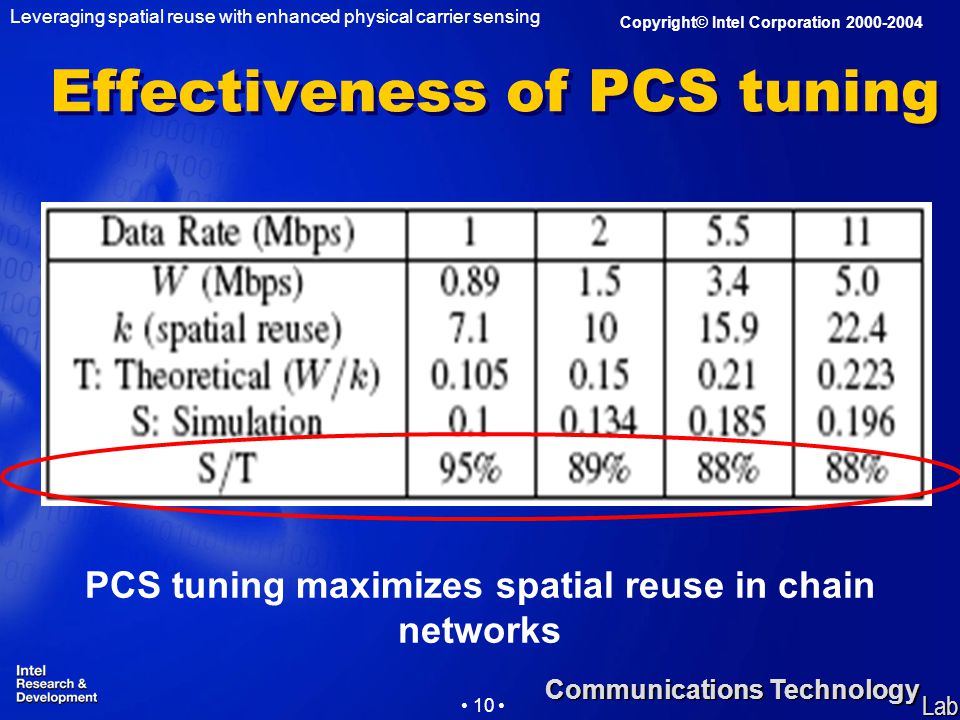 Leveraging spatial reuse with enhanced physical carrier sensing

Copyright© Intel Corporation 2000-2004

Effectiveness of PCS tuning

| Data Rate (Mbps) | 1 | 2 | 5.5 | 11 |
|---|---|---|---|---|
| $W$ (Mbps) | 0.89 | 1.5 | 3.4 | 5.0 |
| $k$ (spatial reuse) | 7.1 | 10 | 15.9 | 22.4 |
| T: Theoretical ($W/k$) | 0.105 | 0.15 | 0.21 | 0.223 |
| S: Simulation | 0.1 | 0.134 | 0.185 | 0.196 |
| S/T | 95% | 89% | 88% | 88% |

PCS tuning maximizes spatial reuse in chain networks

Intel Research & Development

• 10 •

Communications Technology Lab